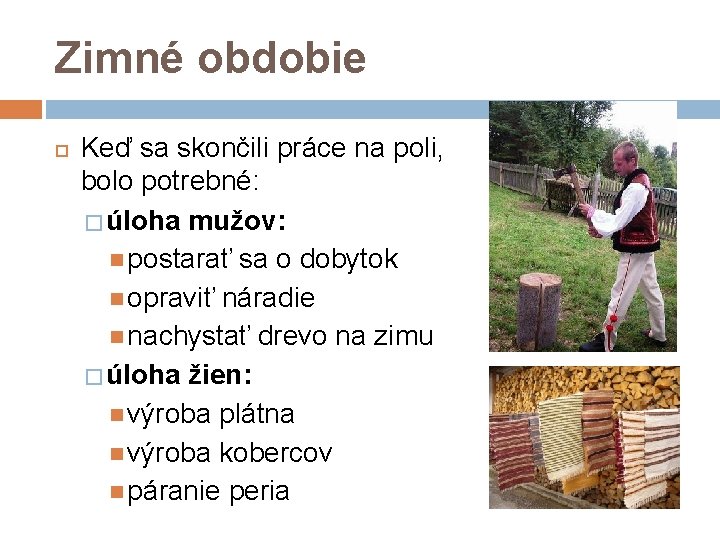 Zimné obdobie

Keď sa skončili práce na poli, bolo potrebné:

úloha mužov:

postarať sa o dobytok

opraviť náradie

nachystať drevo na zimu

úloha žien:

výroba plátna

výroba kobercov

páranie peria